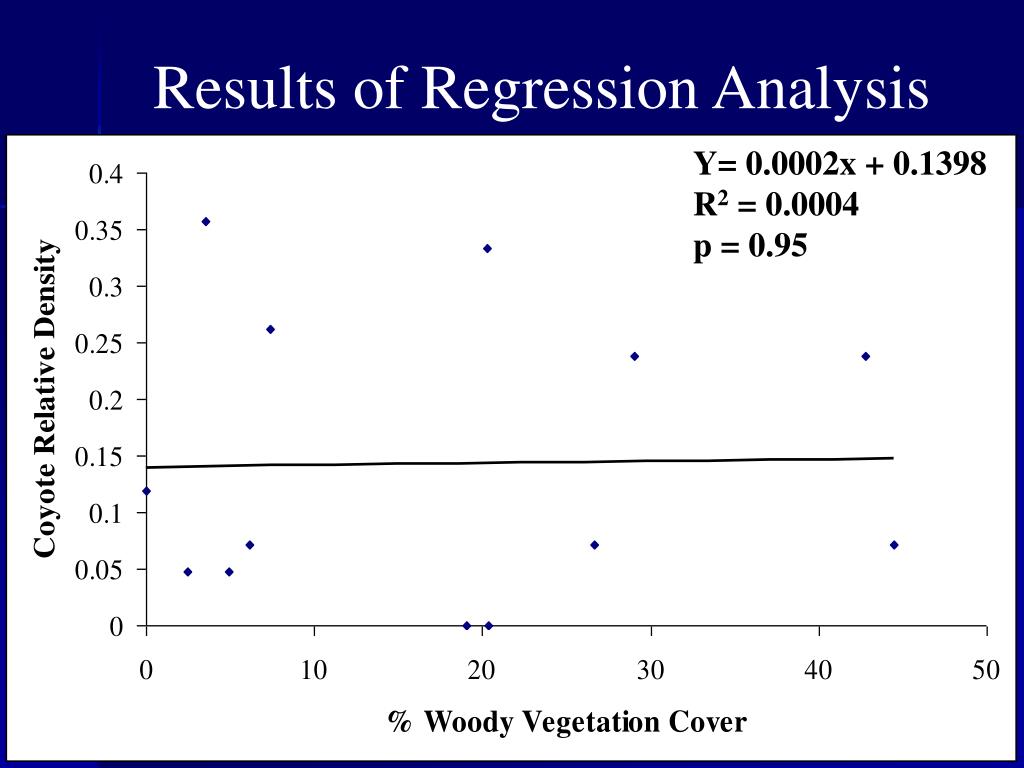 Results of Regression Analysis

Y= 0.0002x + 0.1398
$R^2$ = 0.0004
p = 0.95

Coyote Relative Density

0.4
0.35
0.3
0.25
0.2
0.15
0.1
0.05
0

0
10
20
30
40
50

% Woody Vegetation Cover